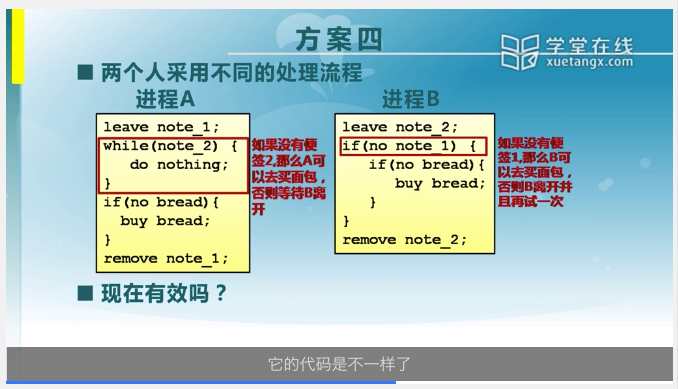 方案四

学堂在线
xuetangx.com

■ 两个人采用不同的处理流程

进程A

leave note_1;
while(note_2) {
  do nothing;
}
if(no bread){
  buy bread;
}
remove note_1;

如果没有便签2,那么A可以去买面包，否则等待B离开

进程B

leave note_2;
if(no note_1) {
  if(no bread){
    buy bread;
  }
}
remove note_2;

如果没有便签1,那么B可以去买面包，否则B离开并且再试一次

■ 现在有效吗？

它的代码是不一样了